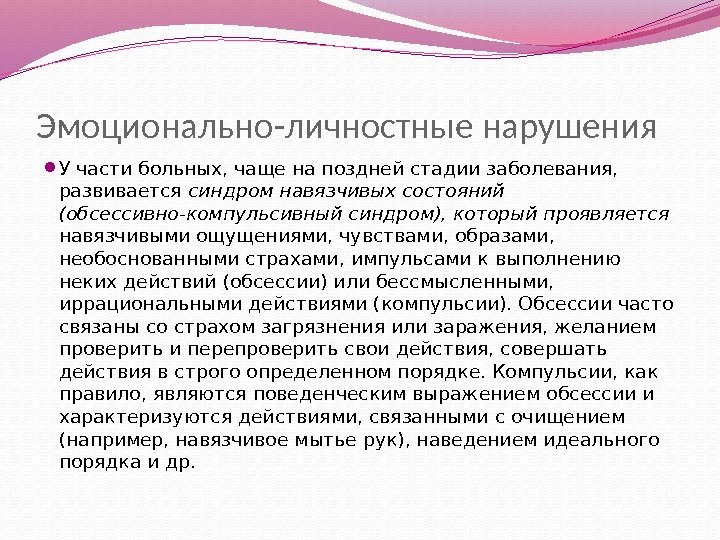 Эмоционально-личностные нарушения

У части больных, чаще на поздней стадии заболевания, развивается синдром навязчивых состояний (обсессивно-компульсивный синдром), который проявляется навязчивыми ощущениями, чувствами, образами, необоснованными страхами, импульсами к выполнению неких действий (обсессии) или бессмысленными, иррациональными действиями (компульсии). Обсессии часто связаны со страхом загрязнения или заражения, желанием проверить и перепроверить свои действия, совершать действия в строго определенном порядке. Компульсии, как правило, являются поведенческим выражением обсессии и характеризуются действиями, связанными с очищением (например, навязчивое мытье рук), наведением идеального порядка и др.